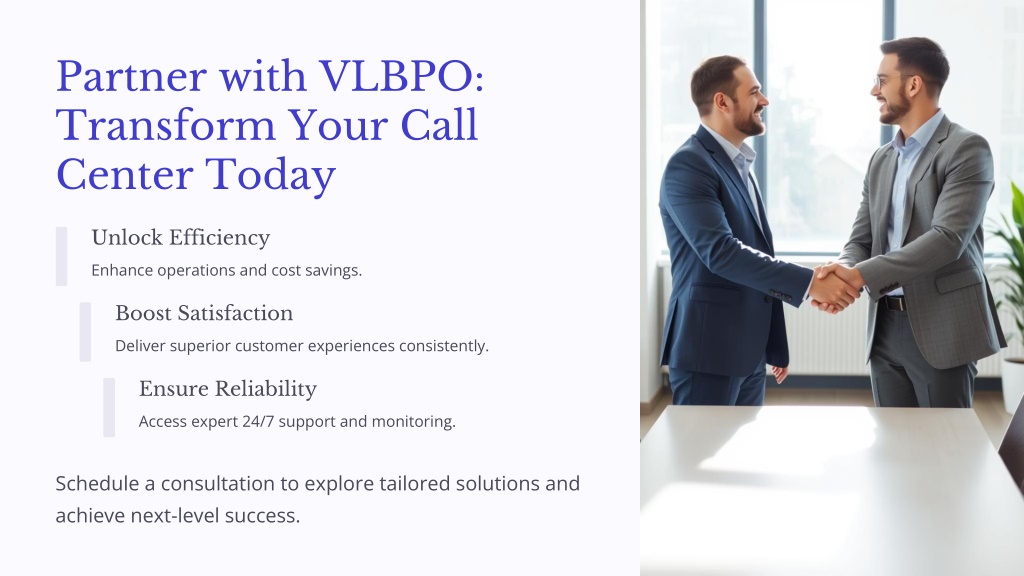 Partner with VLBPO: Transform Your Call Center Today

Unlock Efficiency

Enhance operations and cost savings.

Boost Satisfaction

Deliver superior customer experiences consistently.

Ensure Reliability

Access expert 24/7 support and monitoring.

Schedule a consultation to explore tailored solutions and achieve next-level success.